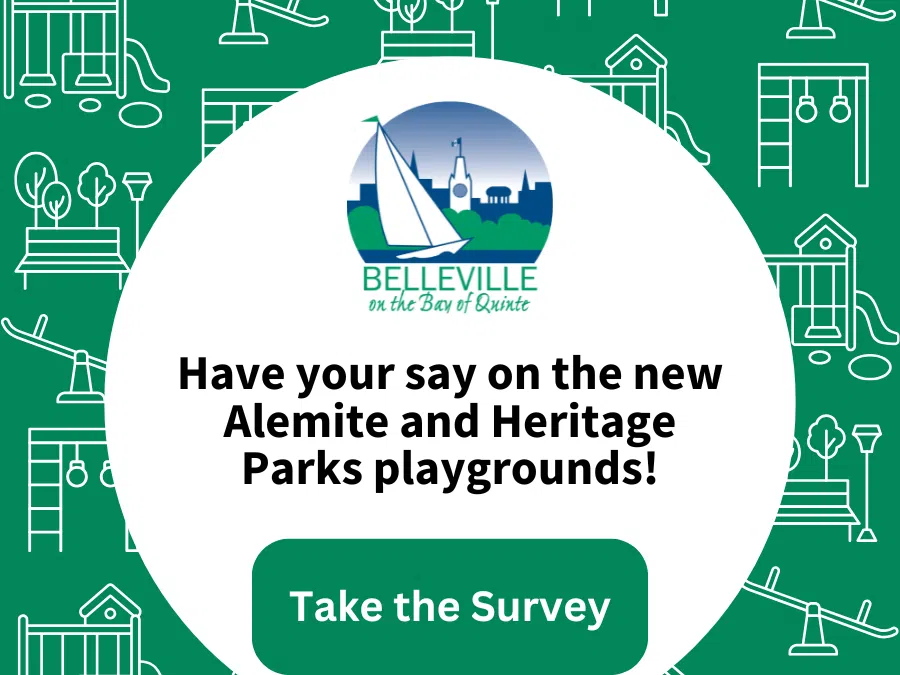 BELLEVILLE
on the Bay of Quinte

Have your say on the new Alemite and Heritage Parks playgrounds!

Take the Survey